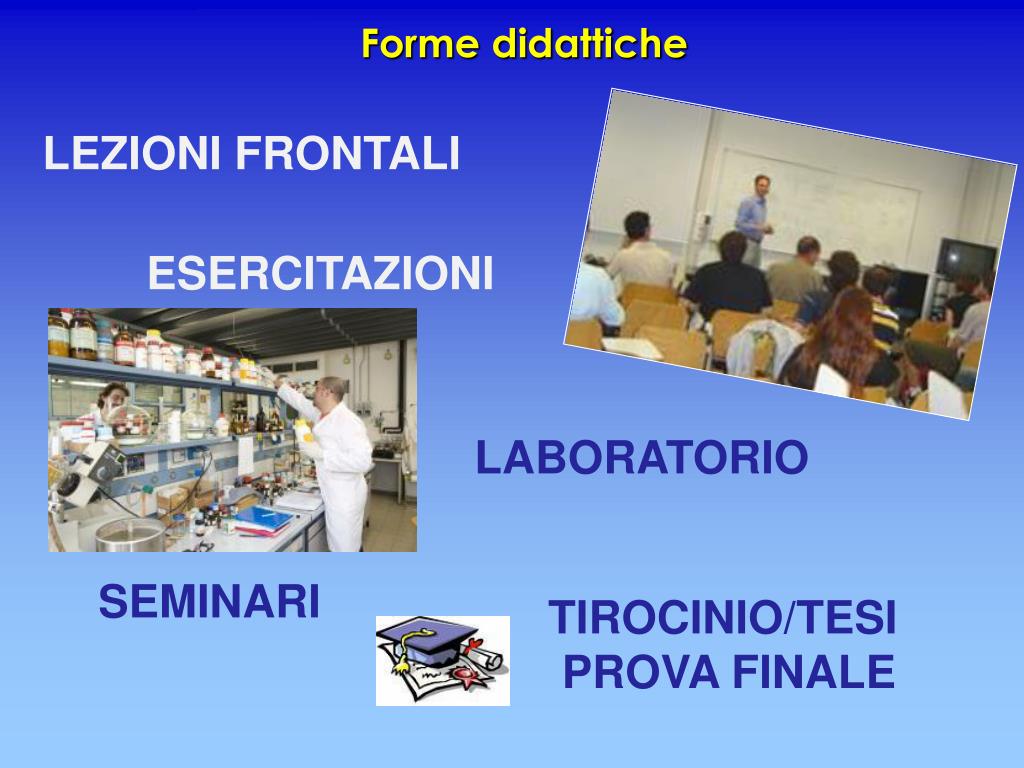 Forme didattiche

LEZIONI FRONTALI

ESERCITAZIONI

LABORATORIO

SEMINARI

TIROCINIO/TESI
PROVA FINALE